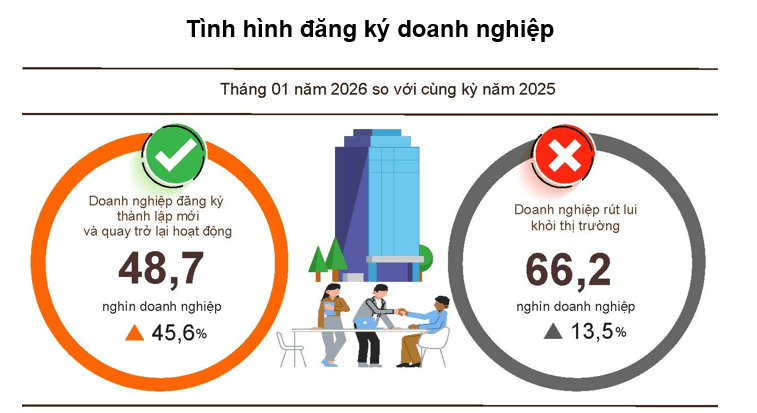 Tình hình đăng ký doanh nghiệp

Tháng 01 năm 2026 so với cùng kỳ năm 2025

Doanh nghiệp đăng ký thành lập mới và quay trở lại hoạt động

48,7

nghìn doanh nghiệp

▲ 45,6%

Doanh nghiệp rút lui khỏi thị trường

66,2

nghìn doanh nghiệp

▲ 13,5%